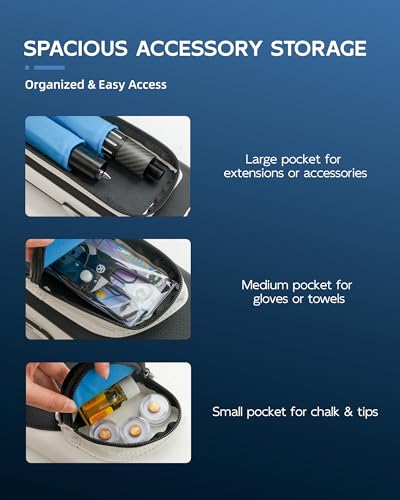 SPACIOUS ACCESSORY STORAGE

Organized & Easy Access

Large pocket for extensions or accessories

Medium pocket for gloves or towels

Small pocket for chalk & tips